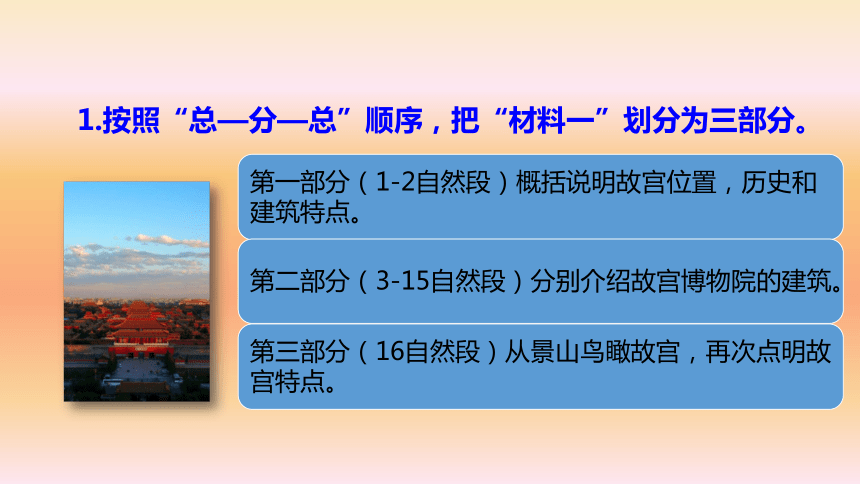 1.按照“总—分—总”顺序，把“材料一”划分为三部分。

第一部分（1-2自然段）概括说明故宫位置，历史和建筑特点。

第二部分（3-15自然段）分别介绍故宫博物院的建筑。

第三部分（16自然段）从景山鸟瞰故宫，再次点明故宫特点。